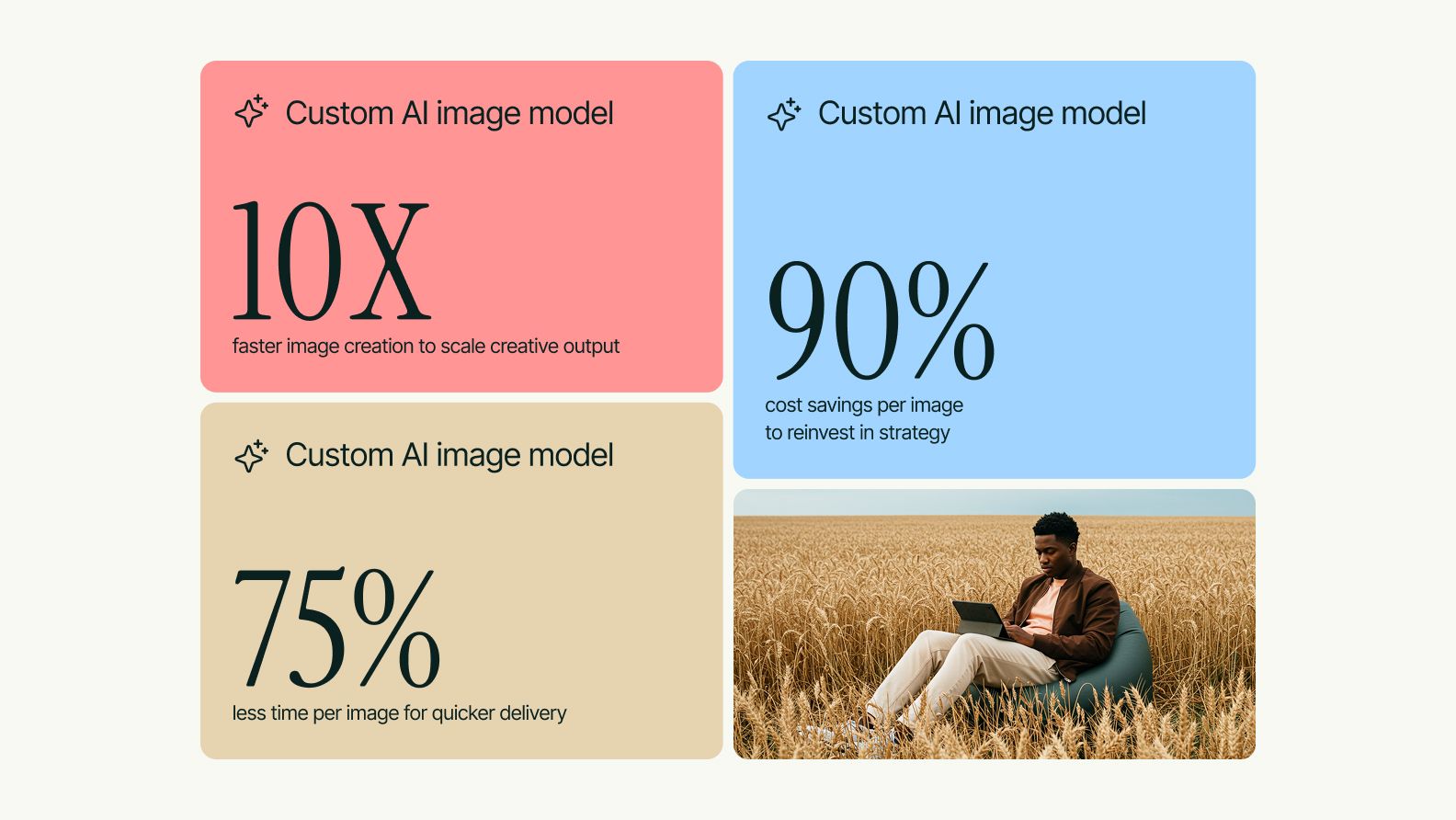 Custom AI image model

10X

faster image creation to scale creative output

Custom AI image model

75%

less time per image for quicker delivery

Custom AI image model

90%

cost savings per image to reinvest in strategy